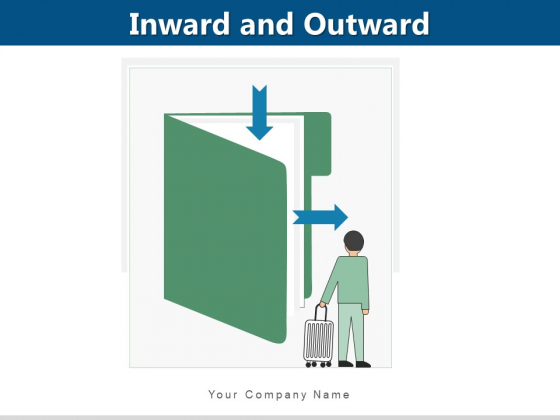 Inward and Outward

Your Company Name